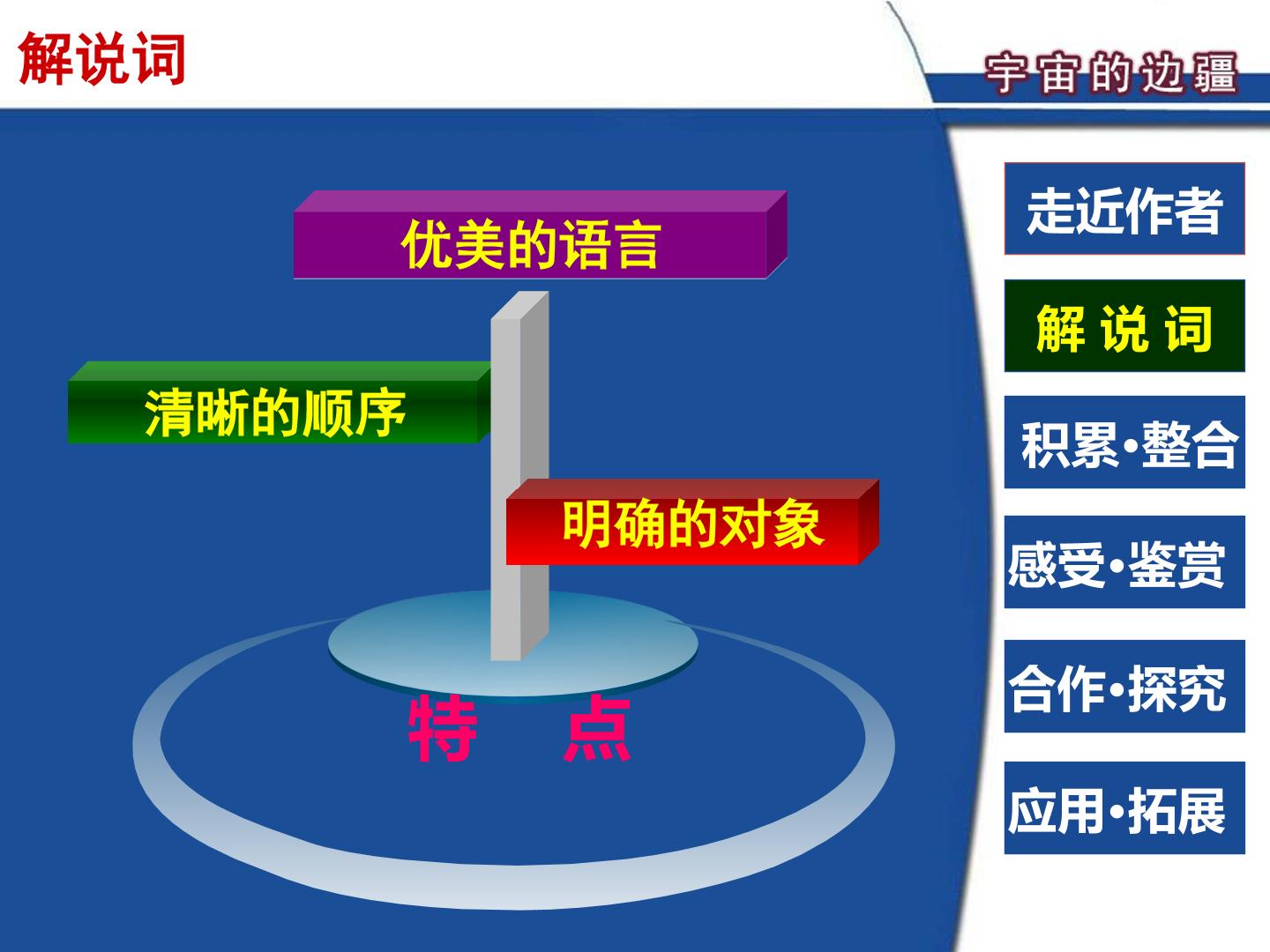 解说词

宇宙的边疆

优美的语言

清晰的顺序

明确的对象

特 点

走近作者

解 说 词

积累•整合

感受•鉴赏

合作•探究

应用•拓展